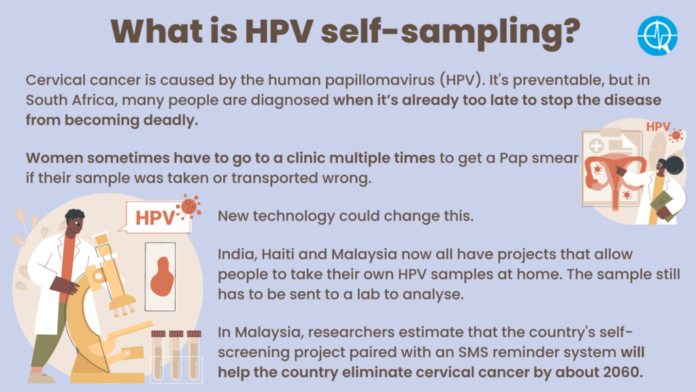 What is HPV self-sampling?

Cervical cancer is caused by the human papillomavirus (HPV). It's preventable, but in South Africa, many people are diagnosed when it's already too late to stop the disease from becoming deadly.

Women sometimes have to go to a clinic multiple times to get a Pap smear if their sample was taken or transported wrong.

HPV

HPV

New technology could change this.

India, Haiti and Malaysia now all have projects that allow people to take their own HPV samples at home. The sample still has to be sent to a lab to analyse.

In Malaysia, researchers estimate that the country's self-screening project paired with an SMS reminder system will help the country eliminate cervical cancer by about 2060.